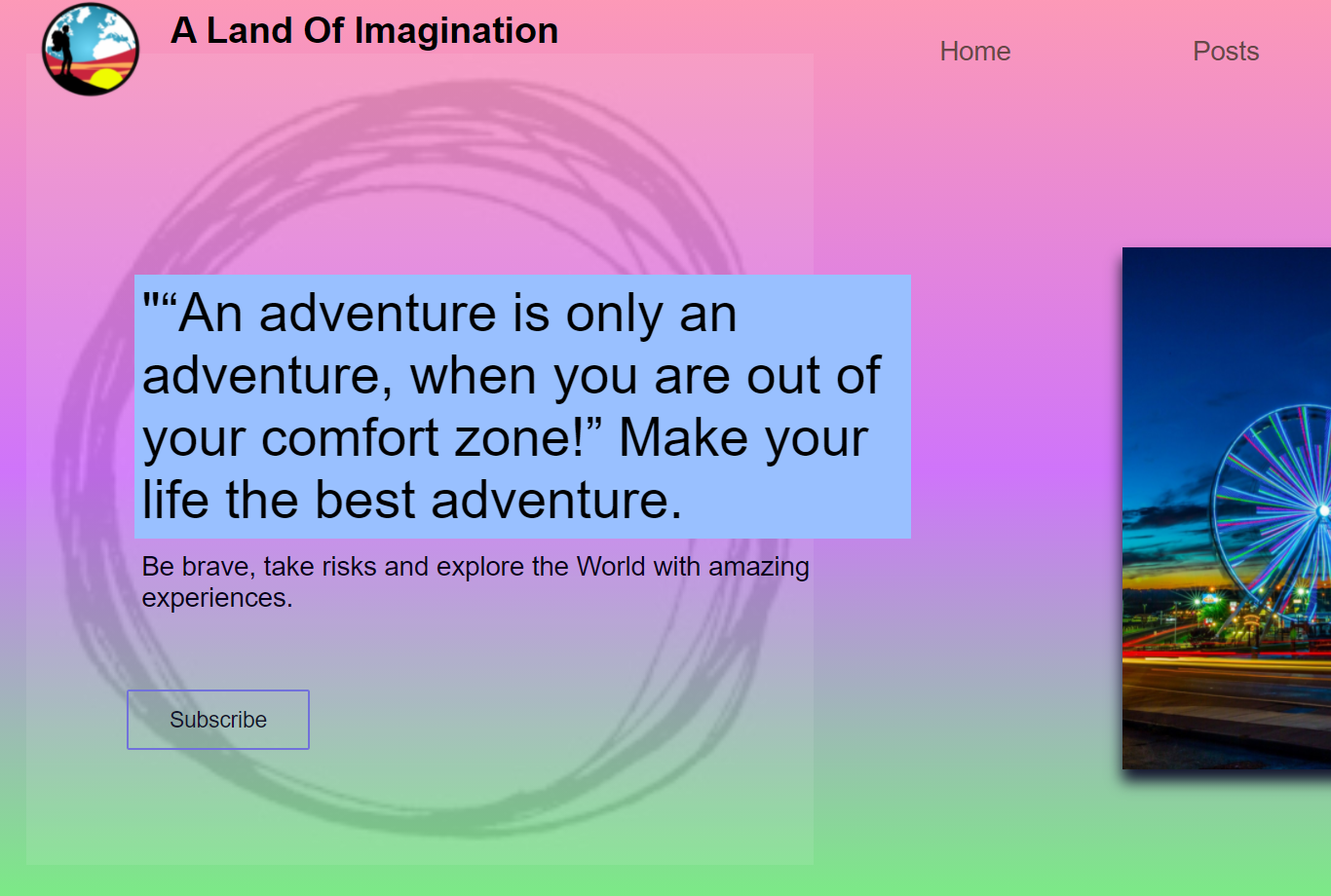 A Land Of Imagination

Home

Posts

"“An adventure is only an adventure, when you are out of your comfort zone!” Make your life the best adventure.

Be brave, take risks and explore the World with amazing experiences.

Subscribe